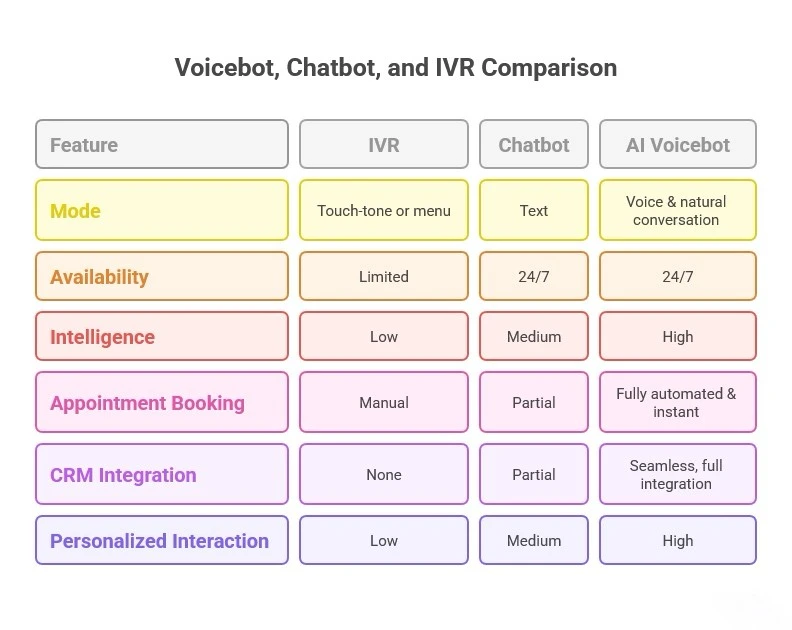 Voicebot, Chatbot, and IVR Comparison

| Feature | IVR | Chatbot | AI Voicebot |
|---|---|---|---|
| Mode | Touch-tone or menu | Text | Voice & natural conversation |
| Availability | Limited | 24/7 | 24/7 |
| Intelligence | Low | Medium | High |
| Appointment Booking | Manual | Partial | Fully automated & instant |
| CRM Integration | None | Partial | Seamless, full integration |
| Personalized Interaction | Low | Medium | High |